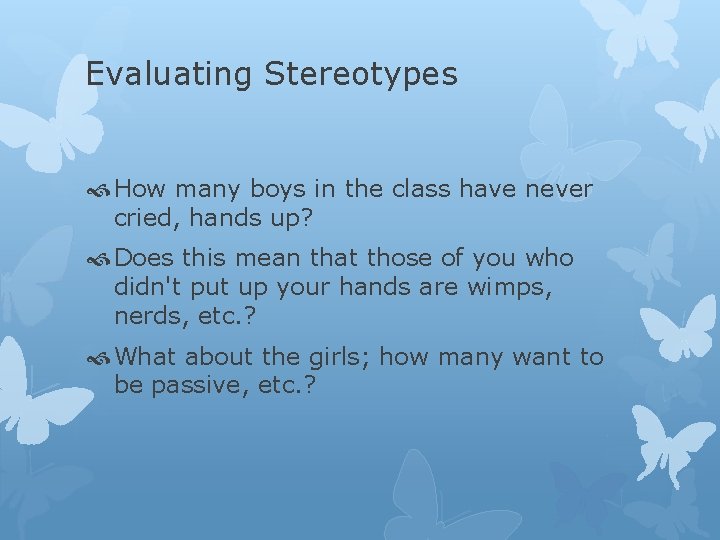 Evaluating Stereotypes

How many boys in the class have never cried, hands up?

Does this mean that those of you who didn't put up your hands are wimps, nerds, etc.?

What about the girls; how many want to be passive, etc.?